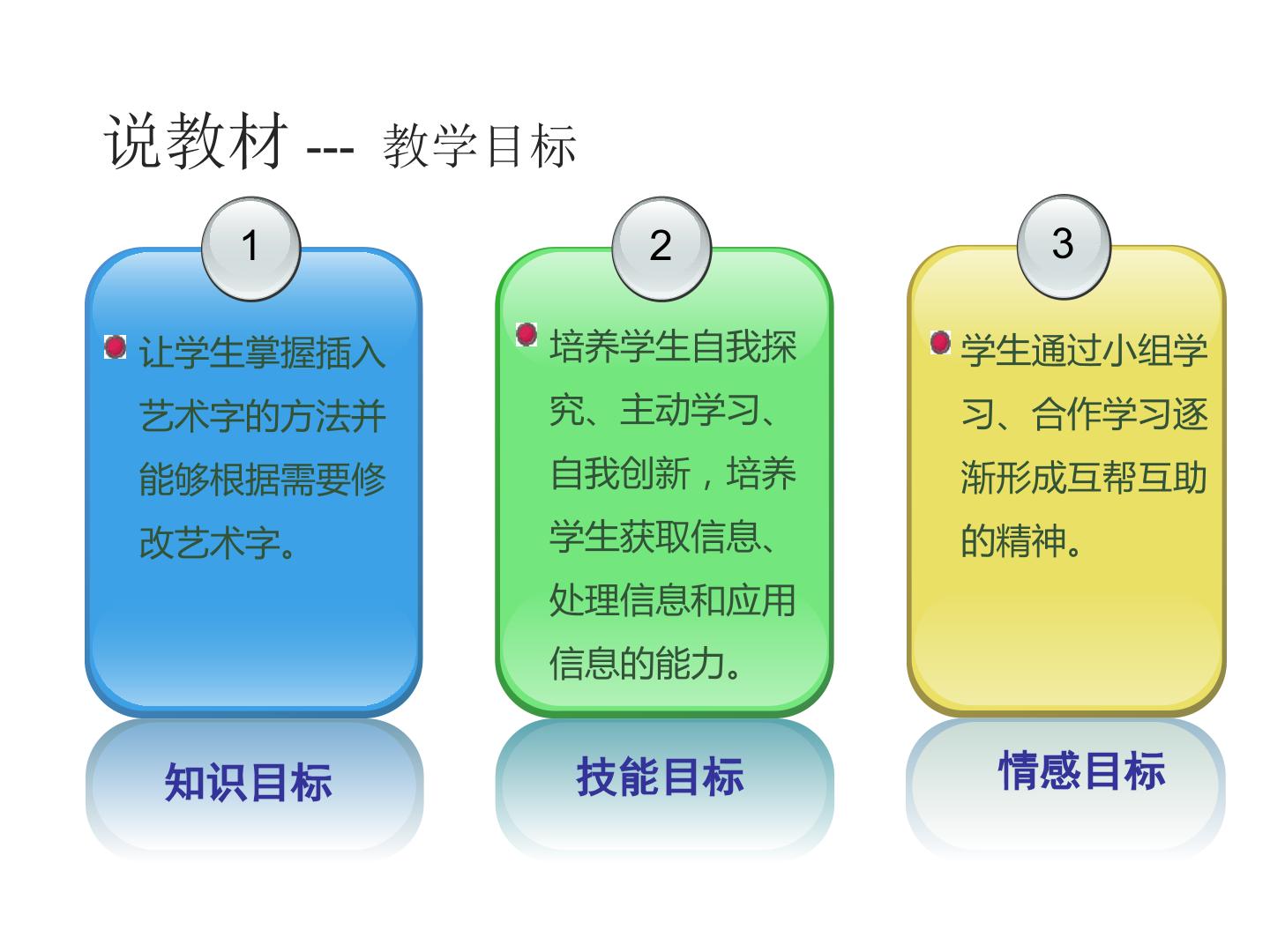 说教材 --- 教学目标

1

• 让学生掌握插入艺术字的方法并能够根据需要修改艺术字。

知识目标

2

• 培养学生自我探究、主动学习、自我创新，培养学生获取信息、处理信息和应用信息的能力。

技能目标

3

• 学生通过小组学习、合作学习逐渐形成互帮互助的精神。

情感目标